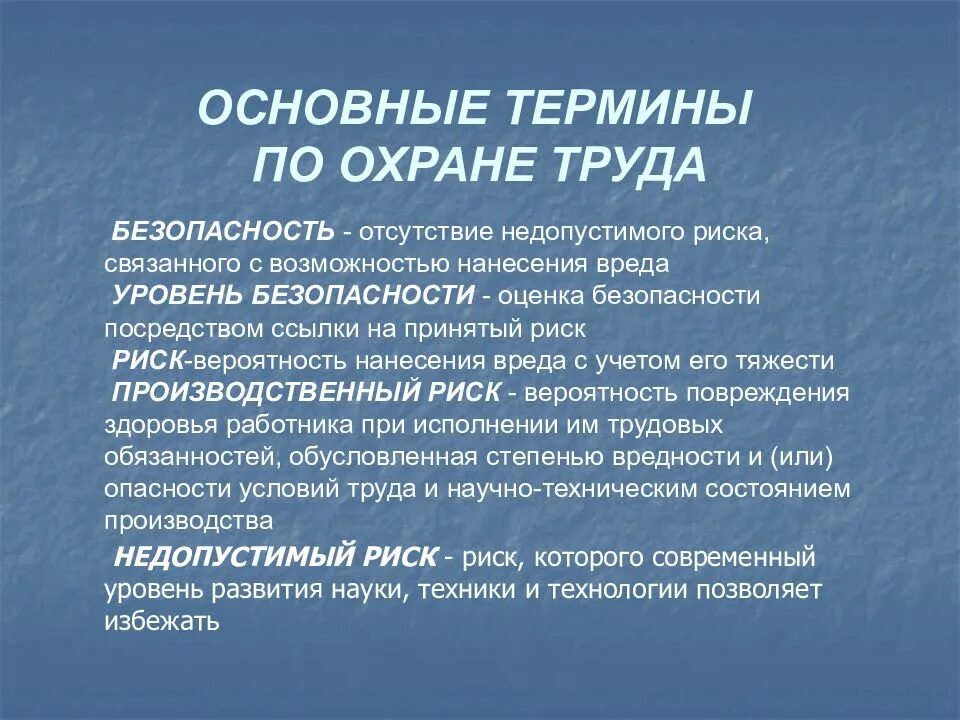 ОСНОВНЫЕ ТЕРМИНЫ ПО ОХРАНЕ ТРУДА

БЕЗОПАСНОСТЬ - отсутствие недопустимого риска, связанного с возможностью нанесения вреда

УРОВЕНЬ БЕЗОПАСНОСТИ - оценка безопасности посредством ссылки на принятый риск

РИСК-вероятность нанесения вреда с учетом его тяжести

ПРОИЗВОДСТВЕННЫЙ РИСК - вероятность повреждения здоровья работника при исполнении им трудовых обязанностей, обусловленная степенью вредности и (или) опасности условий труда и научно-техническим состоянием производства

НЕДОПУСТИМЫЙ РИСК - риск, которого современный уровень развития науки, техники и технологии позволяет избежать